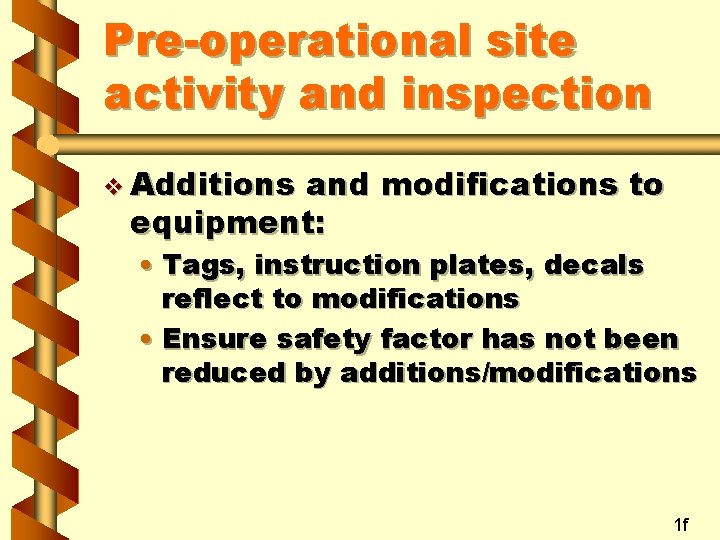 Pre-operational site activity and inspection

❖ Additions and modifications to equipment:

• Tags, instruction plates, decals reflect to modifications

• Ensure safety factor has not been reduced by additions/modifications

1f